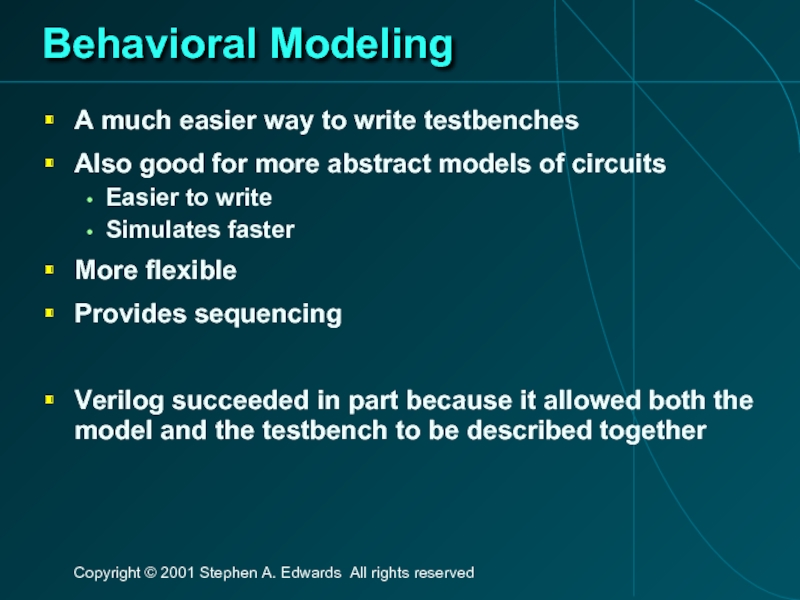 Behavioral Modeling

- A much easier way to write testbenches
- Also good for more abstract models of circuits
  - Easier to write
  - Simulates faster
- More flexible
- Provides sequencing

- Verilog succeeded in part because it allowed both the model and the testbench to be described together

Copyright © 2001 Stephen A. Edwards All rights reserved